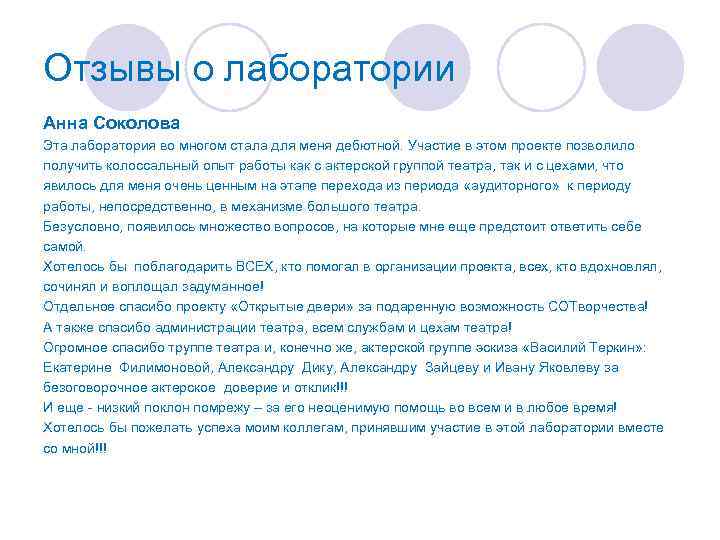 Отзывы о лаборатории

Анна Соколова

Эта лаборатория во многом стала для меня дебютной. Участие в этом проекте позволило получить колоссальный опыт работы как с актерской группой театра, так и с цехами, что явилось для меня очень ценным на этапе перехода из периода «аудиторного» к периоду работы, непосредственно, в механизме большого театра.

Безусловно, появилось множество вопросов, на которые мне еще предстоит ответить себе самой.

Хотелось бы поблагодарить ВСЕХ, кто помогал в организации проекта, всех, кто вдохновлял, сочинял и воплощал задуманное!

Отдельное спасибо проекту «Открытые двери» за подаренную возможность СОТворчества!

А также спасибо администрации театра, всем службам и цехам театра!

Огромное спасибо труппе театра и, конечно же, актерской группе эскиза «Василий Теркин»: Екатерине Филимоновой, Александру Дику, Александру Зайцеву и Ивану Яковлеву за безоговорочное актерское доверие и отклик!!!

И еще - низкий поклон помрежу – за его неоценимую помощь во всем и в любое время!

Хотелось бы пожелать успеха моим коллегам, принявшим участие в этой лаборатории вместе со мной!!!